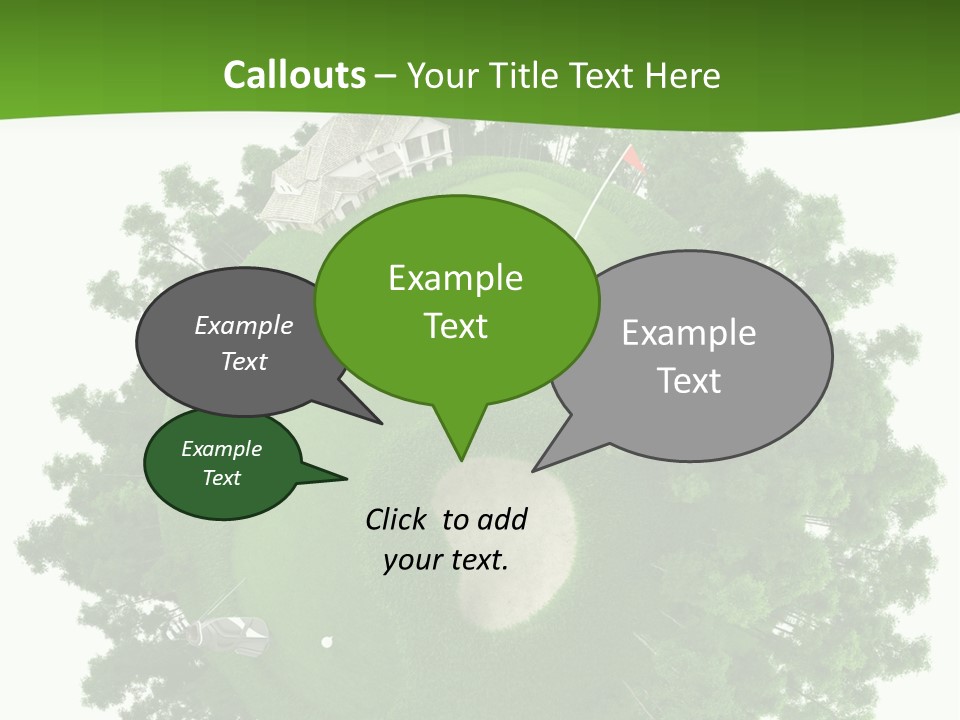 Callouts – Your Title Text Here

Example Text

Example Text

Example Text

Example Text

Click to add your text.